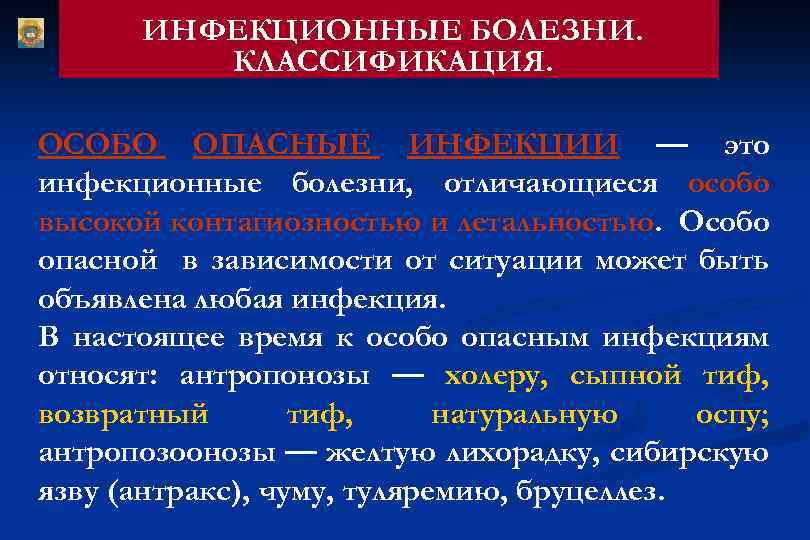 ИНФЕКЦИОННЫЕ БОЛЕЗНИ. КЛАССИФИКАЦИЯ.

ОСОБО ОПАСНЫЕ ИНФЕКЦИИ — это инфекционные болезни, отличающиеся особо высокой контагиозностью и летальностью. Особо опасной в зависимости от ситуации может быть объявлена любая инфекция.
В настоящее время к особо опасным инфекциям относят: антропонозы — холеру, сыпной тиф, возвратный тиф, натуральную оспу; антропозоонозы — желтую лихорадку, сибирскую язву (антракс), чуму, туляремию, бруцеллез.